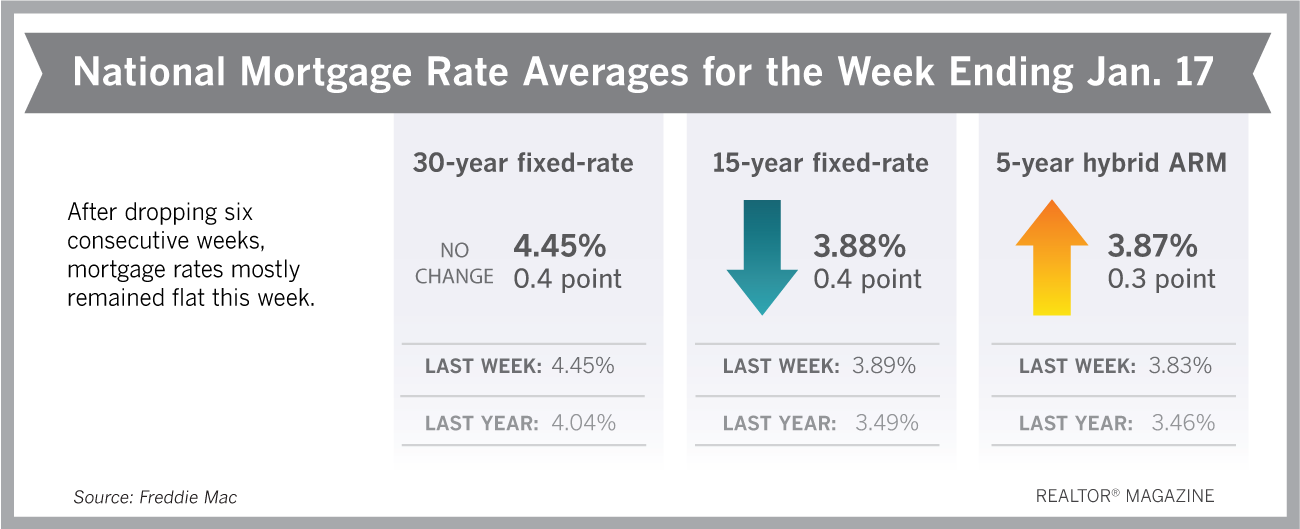 National Mortgage Rate Averages for the Week Ending Jan. 17

After dropping six consecutive weeks, mortgage rates mostly remained flat this week.

30-year fixed-rate

NO CHANGE 4.45%
0.4 point

LAST WEEK: 4.45%

LAST YEAR: 4.04%

15-year fixed-rate

3.88%
0.4 point

LAST WEEK: 3.89%

LAST YEAR: 3.49%

5-year hybrid ARM

3.87%
0.3 point

LAST WEEK: 3.83%

LAST YEAR: 3.46%

Source: Freddie Mac

REALTOR® MAGAZINE